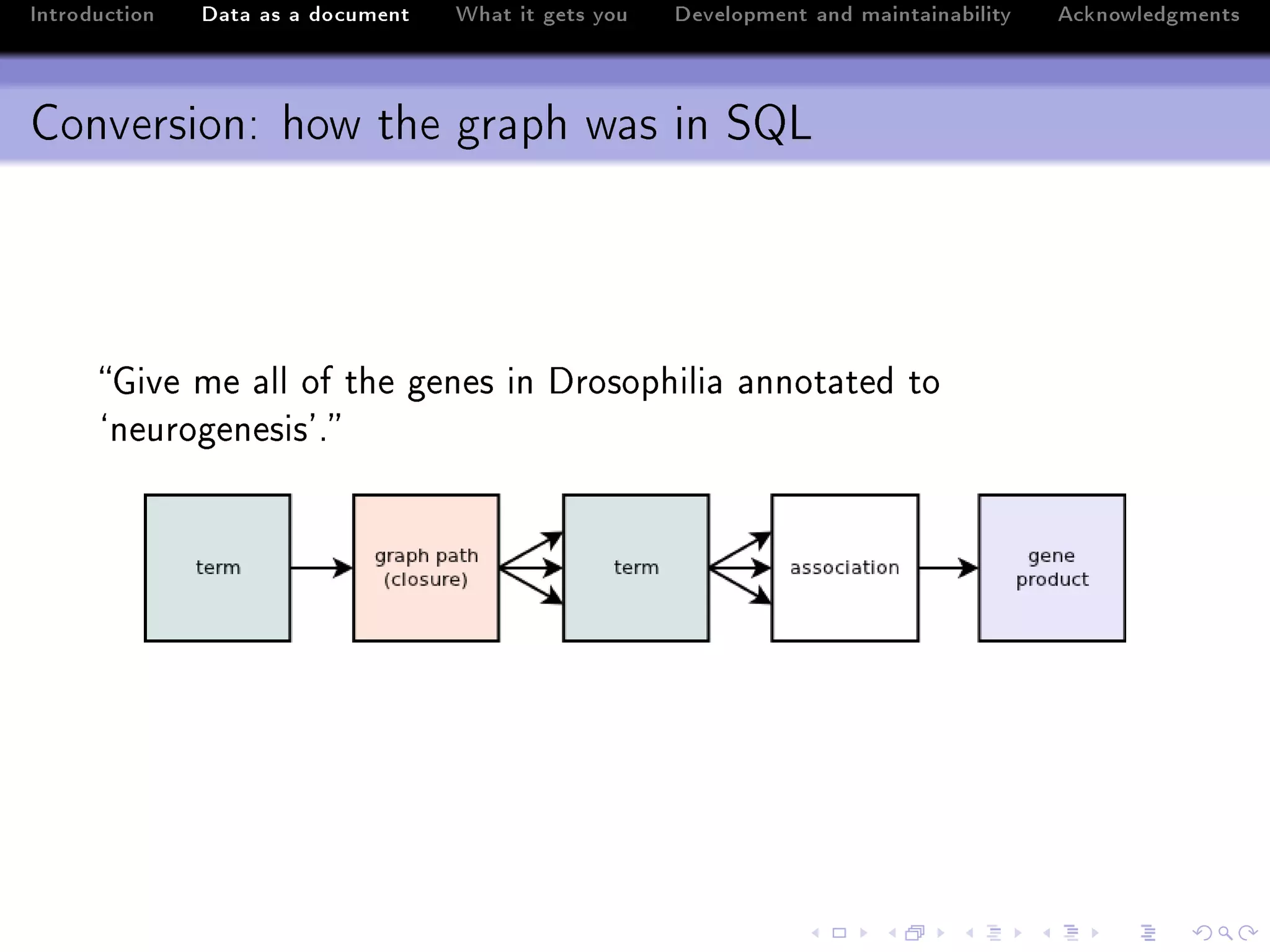 Introduction Data as a document What it gets you Development and maintainability Acknowledgments

Conversion: how the graph was in SQL

“Give me all of the genes in Drosophilia annotated to ‘neurogenesis’.”

term

graph path (closure)

term

association

gene product